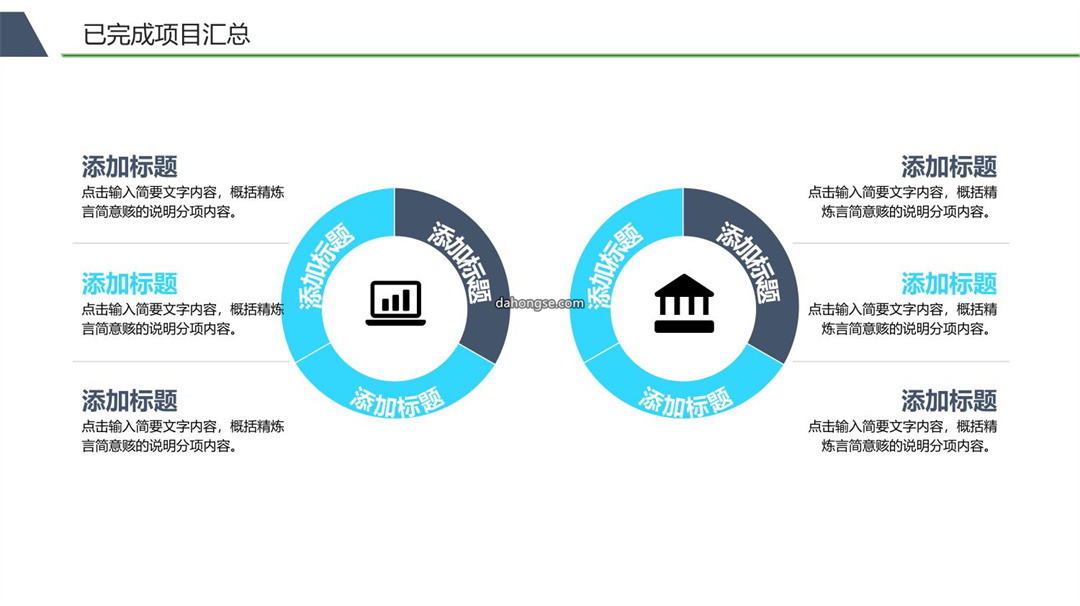 已完成项目汇总

添加标题
点击输入简要文字内容，概括精炼言简意赅的说明分项内容。

添加标题
点击输入简要文字内容，概括精炼言简意赅的说明分项内容。

添加标题
点击输入简要文字内容，概括精炼言简意赅的说明分项内容。

添加标题
添加标题
添加标题

dahongse.com

添加标题
添加标题
添加标题

添加标题
点击输入简要文字内容，概括精炼言简意赅的说明分项内容。

添加标题
点击输入简要文字内容，概括精炼言简意赅的说明分项内容。

添加标题
点击输入简要文字内容，概括精炼言简意赅的说明分项内容。